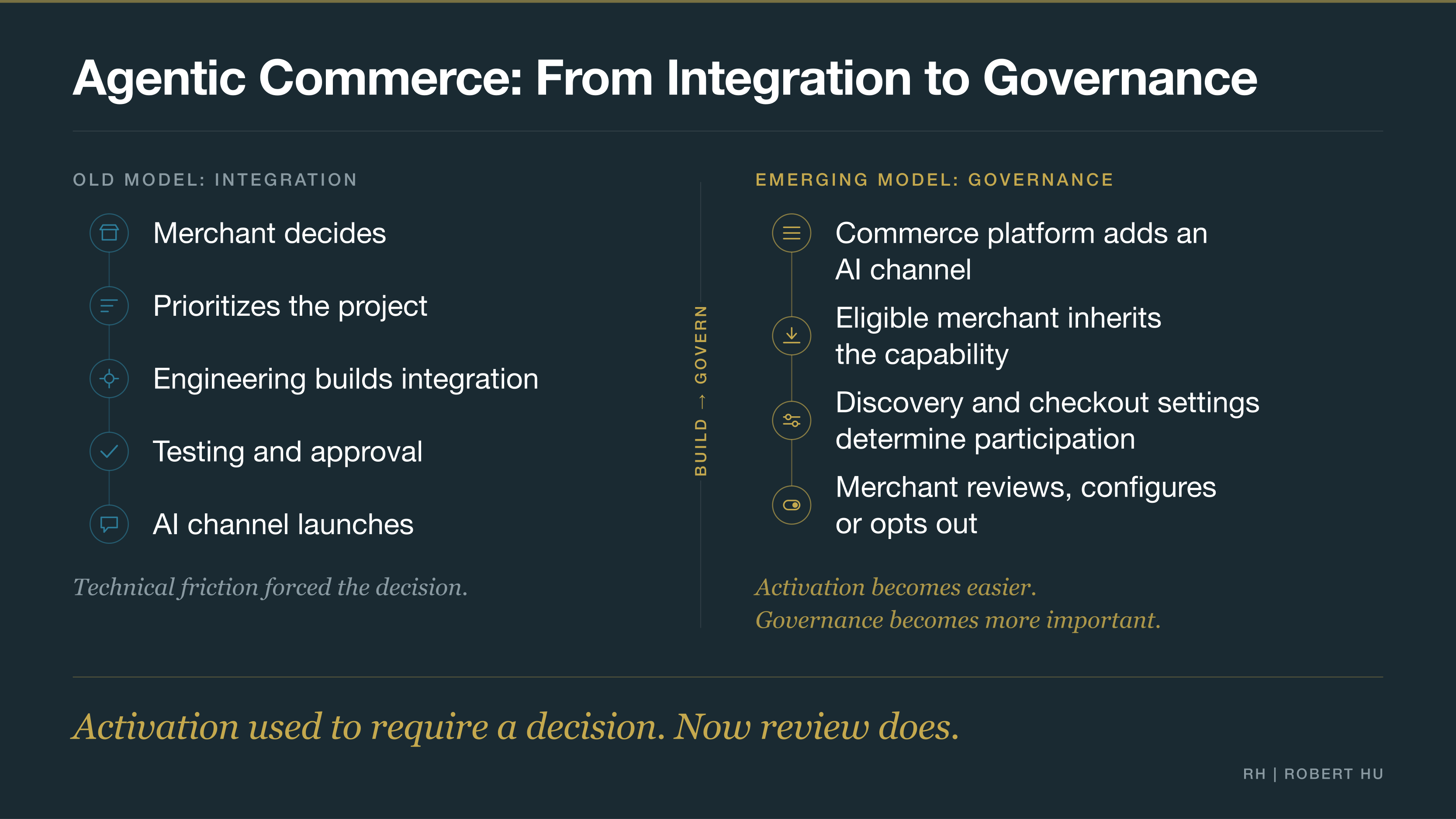 Agentic Commerce: From Integration to Governance

OLD MODEL: INTEGRATION

Merchant decides

Prioritizes the project

Engineering builds integration

Testing and approval

AI channel launches

Technical friction forced the decision.

BUILD → GOVERN

EMERGING MODEL: GOVERNANCE

Commerce platform adds an AI channel

Eligible merchant inherits the capability

Discovery and checkout settings determine participation

Merchant reviews, configures or opts out

Activation becomes easier.
Governance becomes more important.

Activation used to require a decision. Now review does.

RH | ROBERT HU